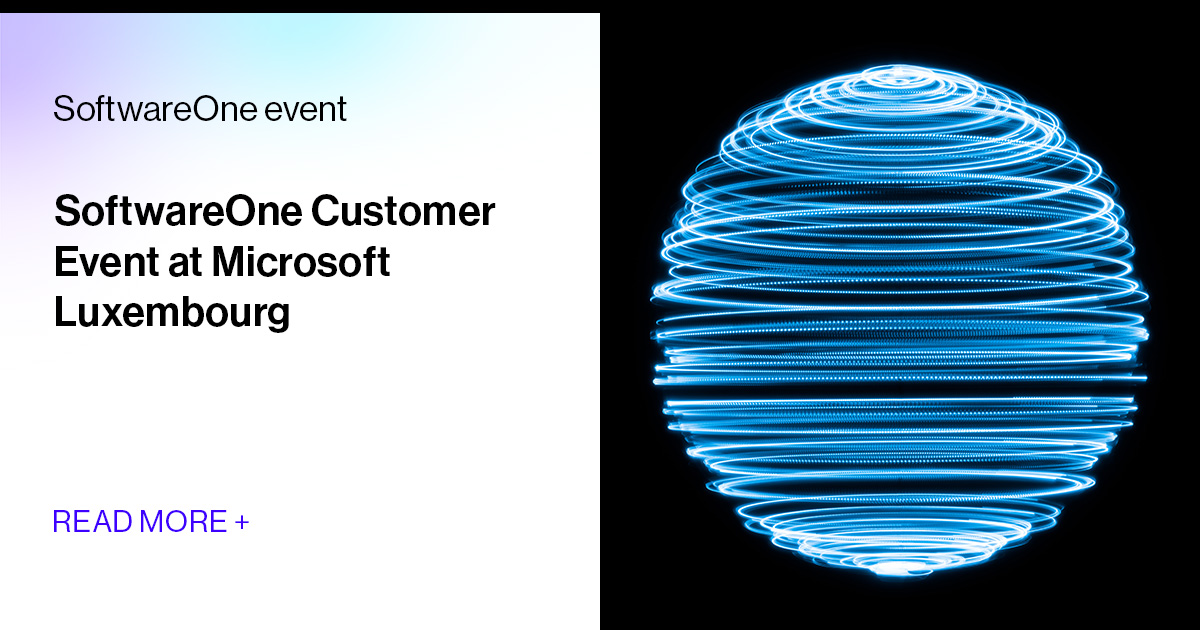 SoftwareOne event

SoftwareOne Customer Event at Microsoft Luxembourg

READ MORE +